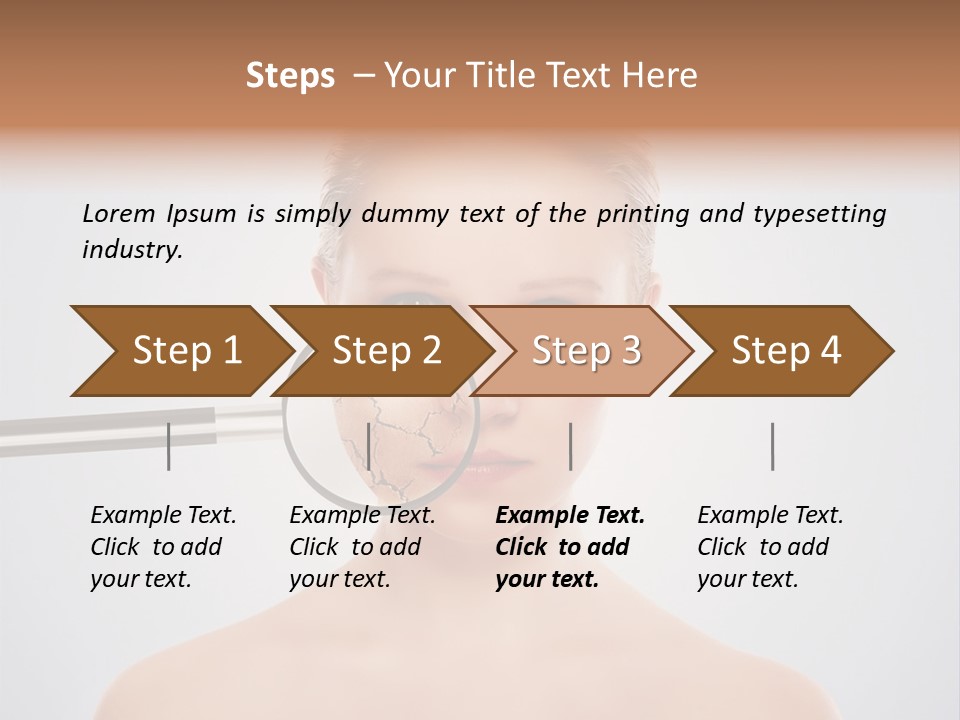 Steps – Your Title Text Here

Lorem Ipsum is simply dummy text of the printing and typesetting industry.

Step 1

Step 2

Step 3

Step 4

Example Text. Click to add your text.

Example Text. Click to add your text.

Example Text. Click to add your text.

Example Text. Click to add your text.